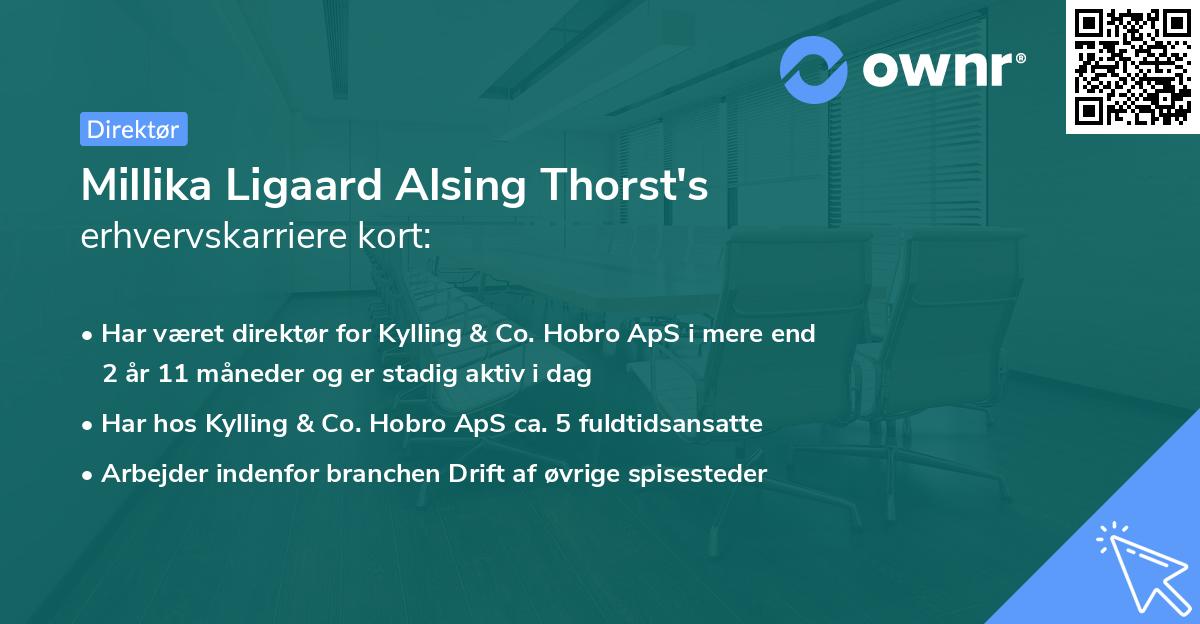 ownr®

Direktør

Millika Ligaard Alsing Thorst's
erhvervskarriere kort:

• Har været direktør for Kylling & Co. Hobro ApS i mere end 2 år 11 måneder og er stadig aktiv i dag
• Har hos Kylling & Co. Hobro ApS ca. 5 fuldtidsansatte
• Arbejder indenfor branchen Drift af øvrige spisesteder